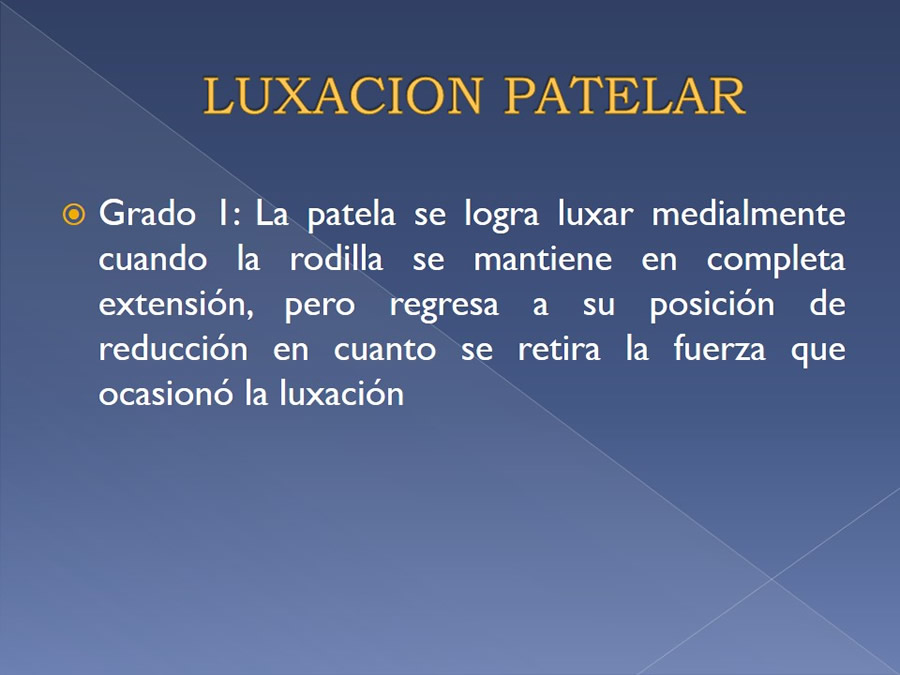 LUXACION PATELAR

Grado 1: La patela se logra luxar medialmente cuando la rodilla se mantiene en completa extensión, pero regresa a su posición de reducción en cuanto se retira la fuerza que ocasionó la luxación